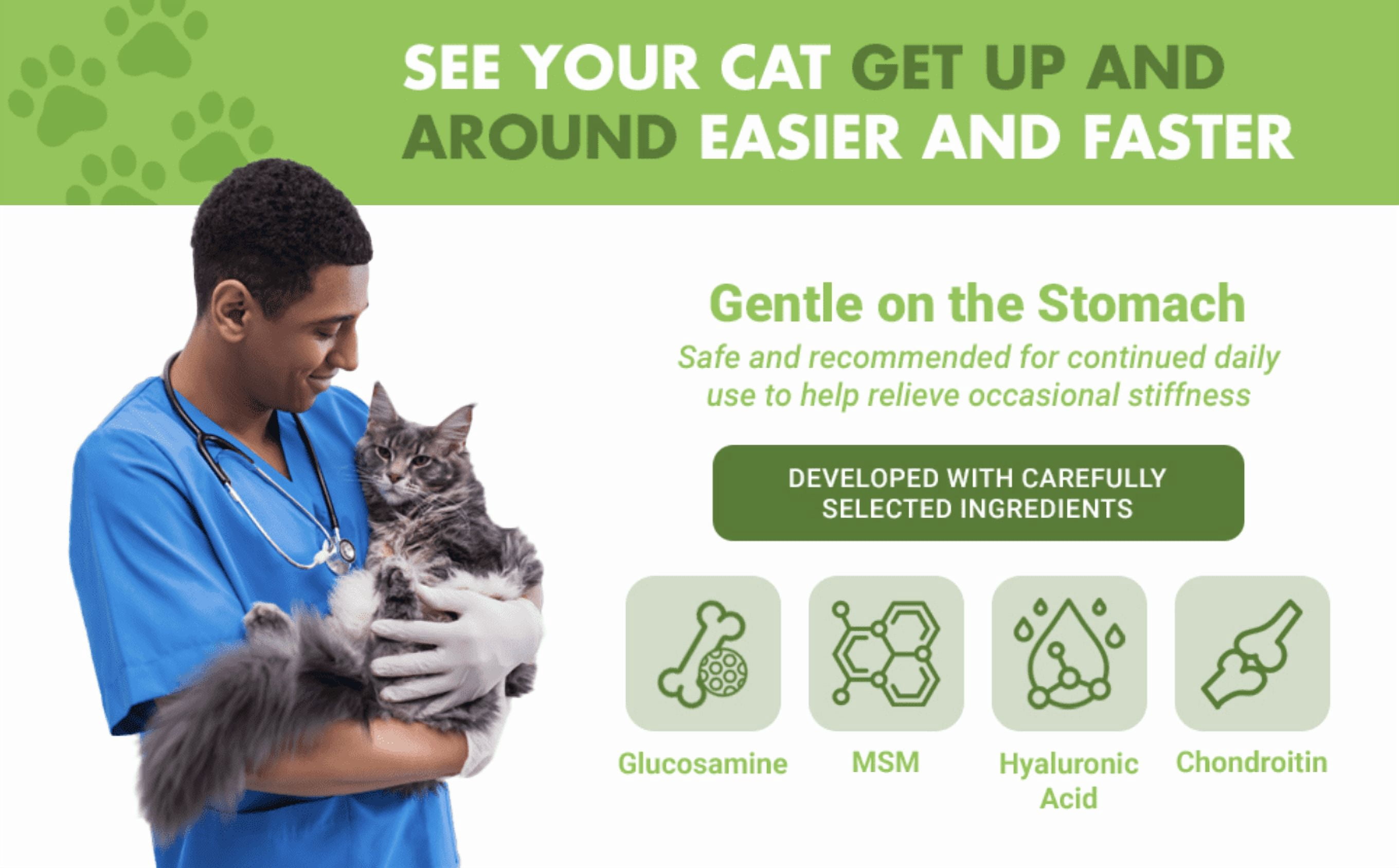 SEE YOUR CAT GET UP AND AROUND EASIER AND FASTER

Gentle on the Stomach

Safe and recommended for continued daily use to help relieve occasional stiffness

DEVELOPED WITH CAREFULLY SELECTED INGREDIENTS

Glucosamine

MSM

Hyaluronic Acid

Chondroitin